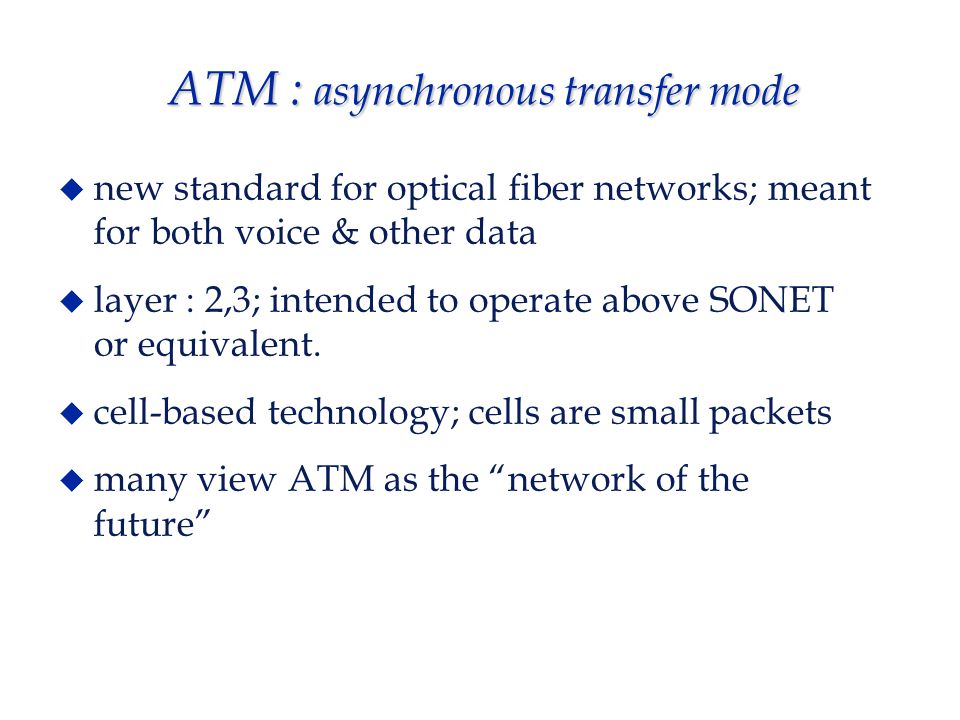 ATM : asynchronous transfer mode

◆ new standard for optical fiber networks; meant for both voice & other data

◆ layer : 2,3; intended to operate above SONET or equivalent.

◆ cell-based technology; cells are small packets

◆ many view ATM as the “network of the future”